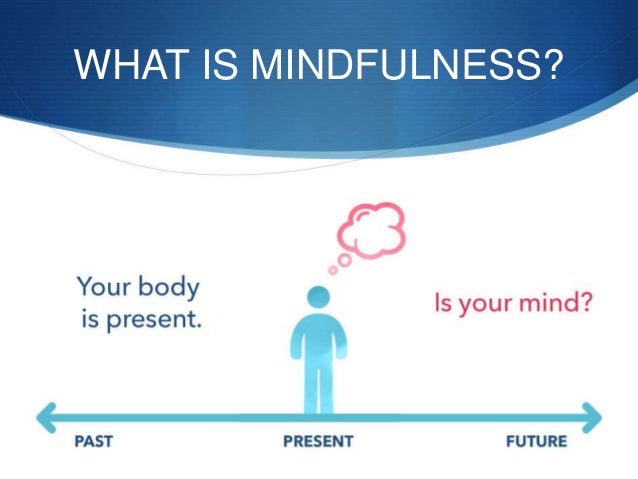 WHAT IS MINDFULNESS?

Your body is present.

Is your mind?

PAST

PRESENT

FUTURE